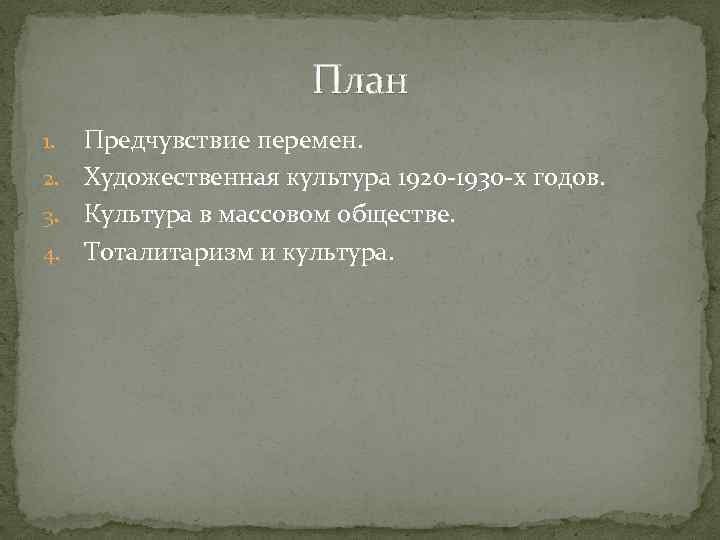 План

1. Предчувствие перемен.
2. Художественная культура 1920-1930-х годов.
3. Культура в массовом обществе.
4. Тоталитаризм и культура.